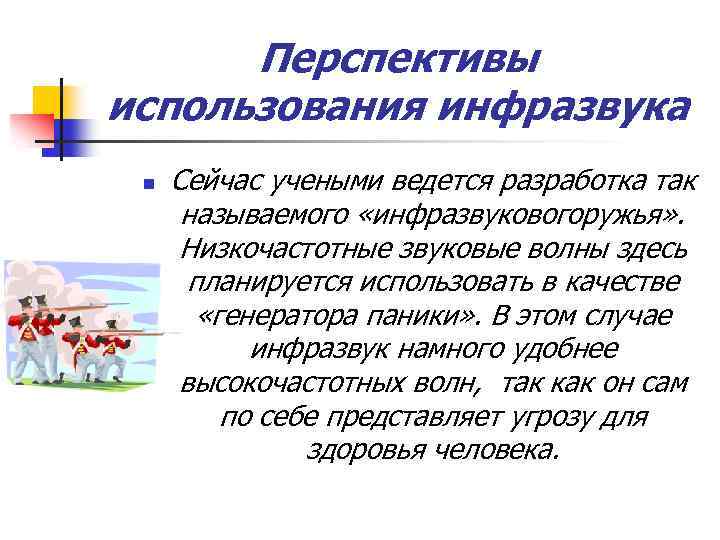 Перспективы использования инфразвука

Сейчас учеными ведется разработка так называемого «инфразвуковогоружья». Низкочастотные звуковые волны здесь планируется использовать в качестве «генератора паники». В этом случае инфразвук намного удобнее высокочастотных волн,  так как он сам по себе представляет угрозу для здоровья человека.